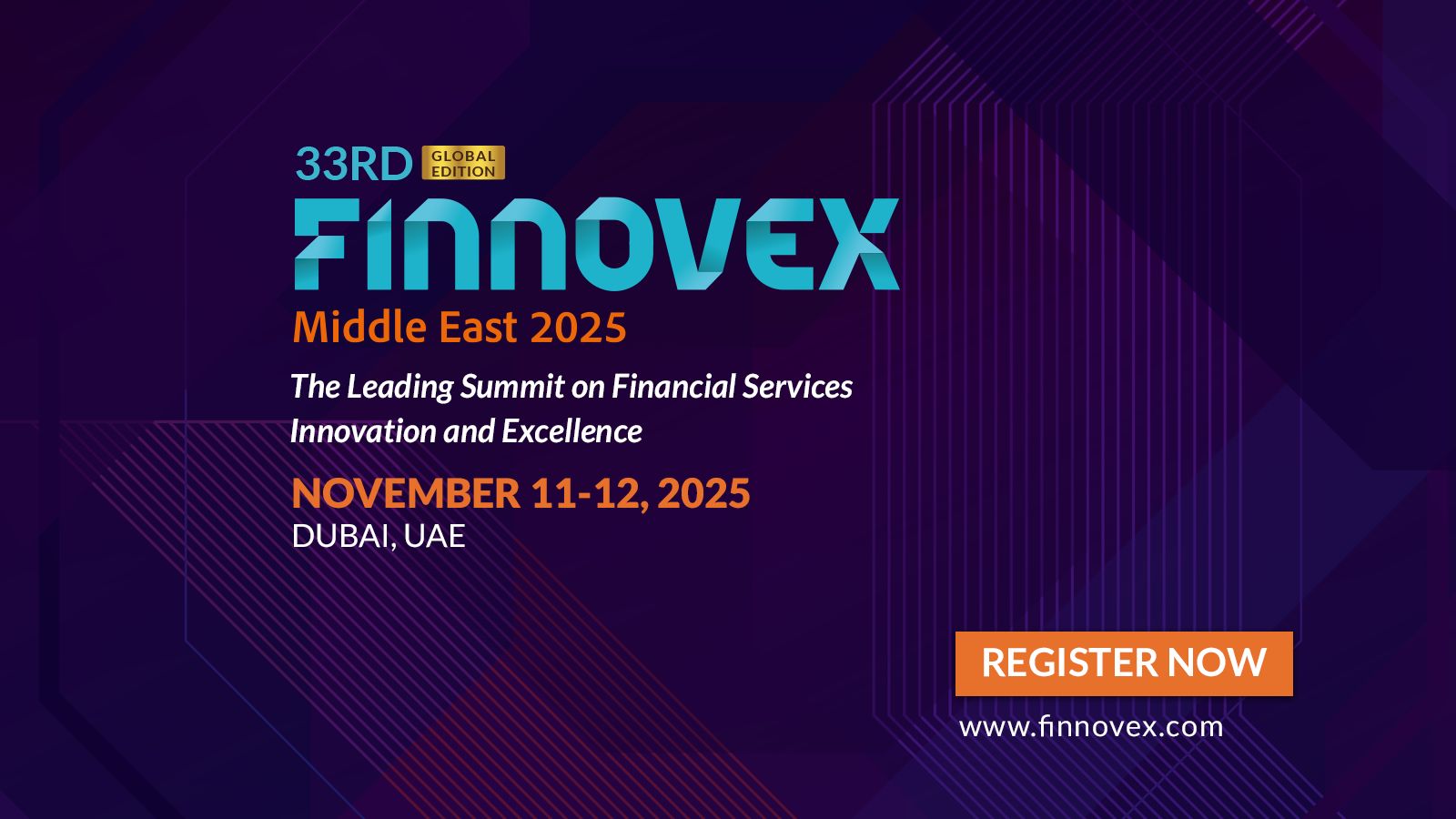 33RD GLOBAL EDITION
FINNOVEX
Middle East 2025
The Leading Summit on Financial Services Innovation and Excellence
NOVEMBER 11-12, 2025
DUBAI, UAE
REGISTER NOW
www.finnovex.com